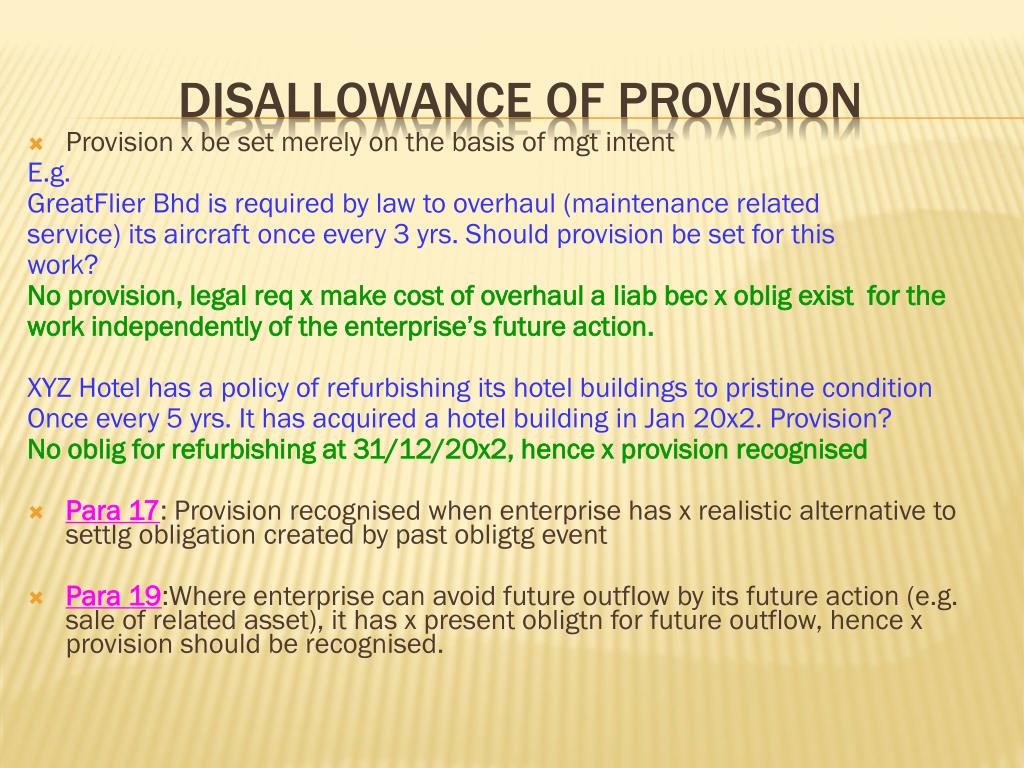 DISALLOWANCE OF PROVISION

Provision x be set merely on the basis of mgt intent

E.g.
GreatFlier Bhd is required by law to overhaul (maintenance related service) its aircraft once every 3 yrs. Should provision be set for this work?
No provision, legal req x make cost of overhaul a liab bec x oblig exist for the work independently of the enterprise's future action.

XYZ Hotel has a policy of refurbishing its hotel buildings to pristine condition Once every 5 yrs. It has acquired a hotel building in Jan 20x2. Provision?
No oblig for refurbishing at 31/12/20x2, hence x provision recognised

Para 17: Provision recognised when enterprise has x realistic alternative to settlg obligation created by past obligtg event

Para 19:Where enterprise can avoid future outflow by its future action (e.g. sale of related asset), it has x present obligtn for future outflow, hence x provision should be recognised.